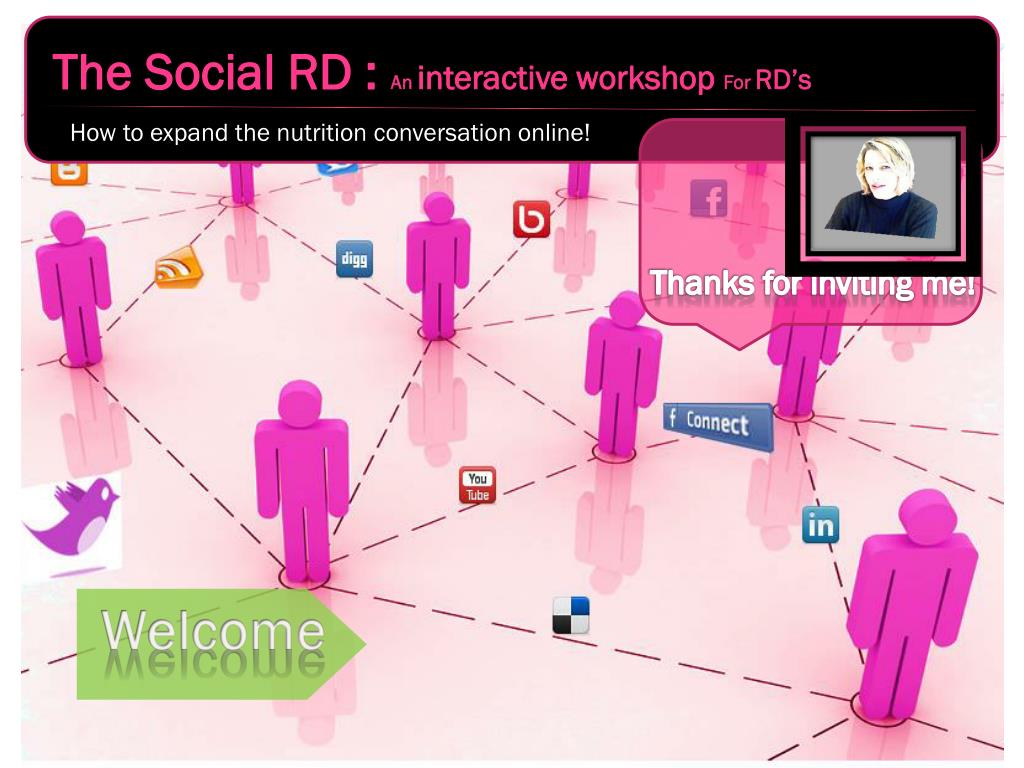 The Social RD : An interactive workshop For RD's

How to expand the nutrition conversation online!

Thanks for inviting me!

digg

f Connect

You Tube

in

Welcome